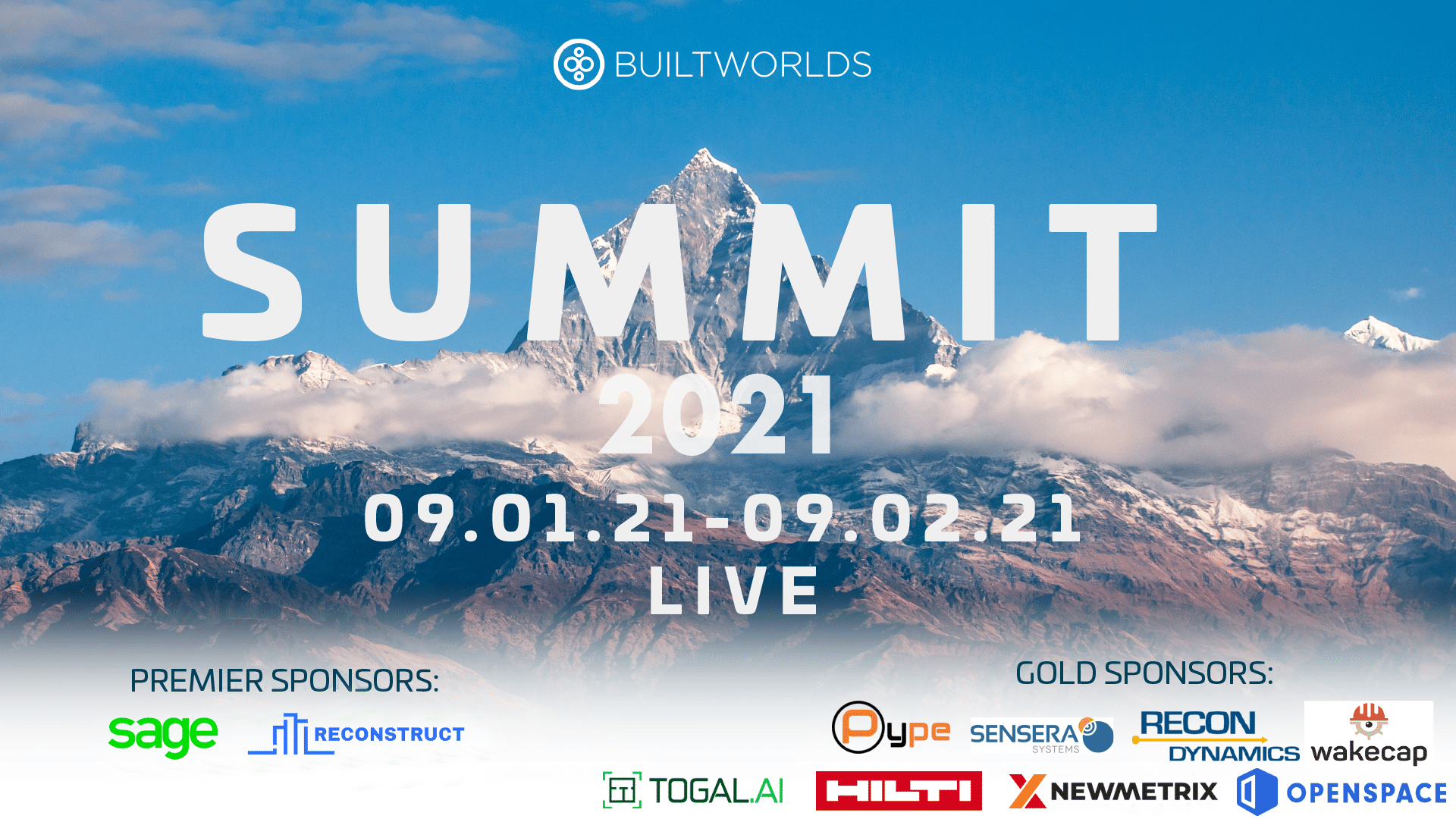 BUILTWORLDS

SUMMIT
2021
09.01.21-09.02.21
LIVE

PREMIER SPONSORS:
sage
RECONSTRUCT

GOLD SPONSORS:
Pype
SENSERA SYSTEMS
RECON DYNAMICS
wakecap
TOGAL.AI
HILTI
NEWMETRIX
OPENSPACE